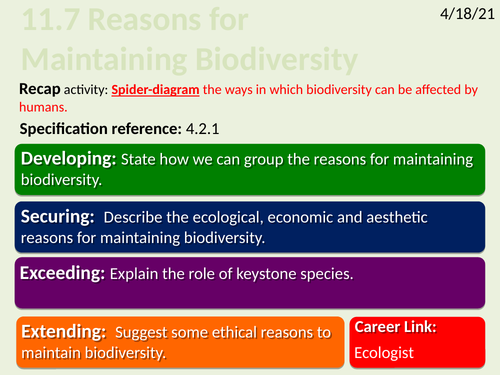 11.7 Reasons for Maintaining Biodiversity

4/18/21

Recap activity: Spider-diagram the ways in which biodiversity can be affected by humans.

Specification reference: 4.2.1

Developing: State how we can group the reasons for maintaining biodiversity.

Securing: Describe the ecological, economic and aesthetic reasons for maintaining biodiversity.

Exceeding: Explain the role of keystone species.

Extending: Suggest some ethical reasons to maintain biodiversity.

Career Link:
Ecologist